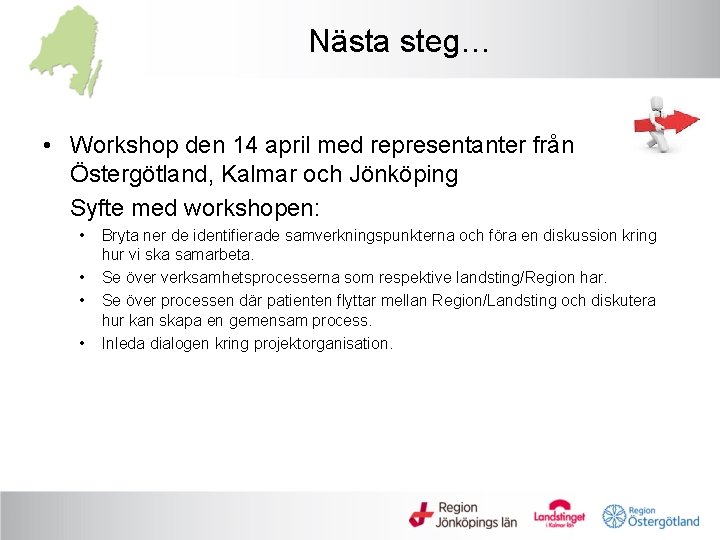 Nästa steg…

• Workshop den 14 april med representanter från Östergötland, Kalmar och Jönköping

Syfte med workshopen:

• Bryta ner de identifierade samverkningspunkterna och föra en diskussion kring hur vi ska samarbeta.
• Se över verksamhetsprocesserna som respektive landsting/Region har.
• Se över processen där patienten flyttar mellan Region/Landsting och diskutera hur kan skapa en gemensam process.
• Inleda dialogen kring projektorganisation.

Region Jönköpings län

Landstinget i Kalmar län

Region Östergötland